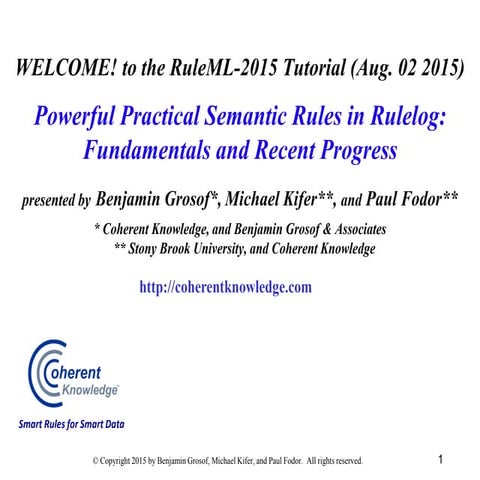 WELCOME! to the RuleML-2015 Tutorial (Aug. 02 2015)

Powerful Practical Semantic Rules in Rulelog: Fundamentals and Recent Progress

presented by Benjamin Grosof*, Michael Kifer**, and Paul Fodor**

* Coherent Knowledge, and Benjamin Grosof & Associates
** Stony Brook University, and Coherent Knowledge

http://coherentknowledge.com

Coherent Knowledge™

Smart Rules for Smart Data

© Copyright 2015 by Benjamin Grosof, Michael Kifer, and Paul Fodor. All rights reserved.

1